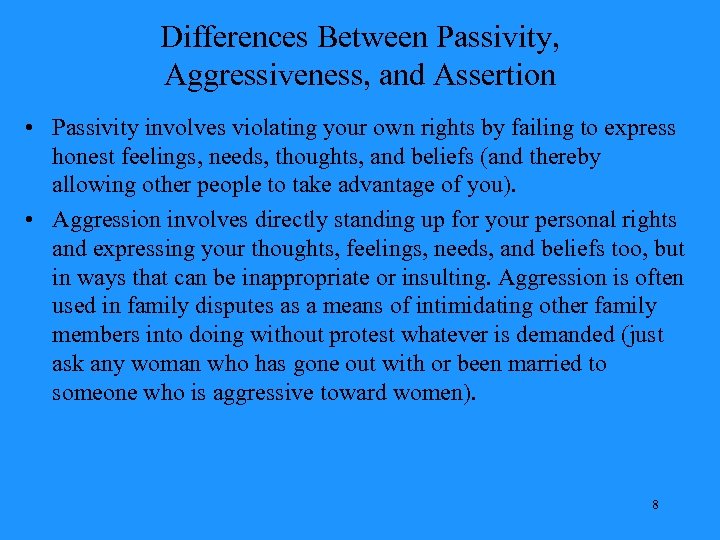 Differences Between Passivity, Aggressiveness, and Assertion

• Passivity involves violating your own rights by failing to express honest feelings, needs, thoughts, and beliefs (and thereby allowing other people to take advantage of you).

• Aggression involves directly standing up for your personal rights and expressing your thoughts, feelings, needs, and beliefs too, but in ways that can be inappropriate or insulting. Aggression is often used in family disputes as a means of intimidating other family members into doing without protest whatever is demanded (just ask any woman who has gone out with or been married to someone who is aggressive toward women).

8